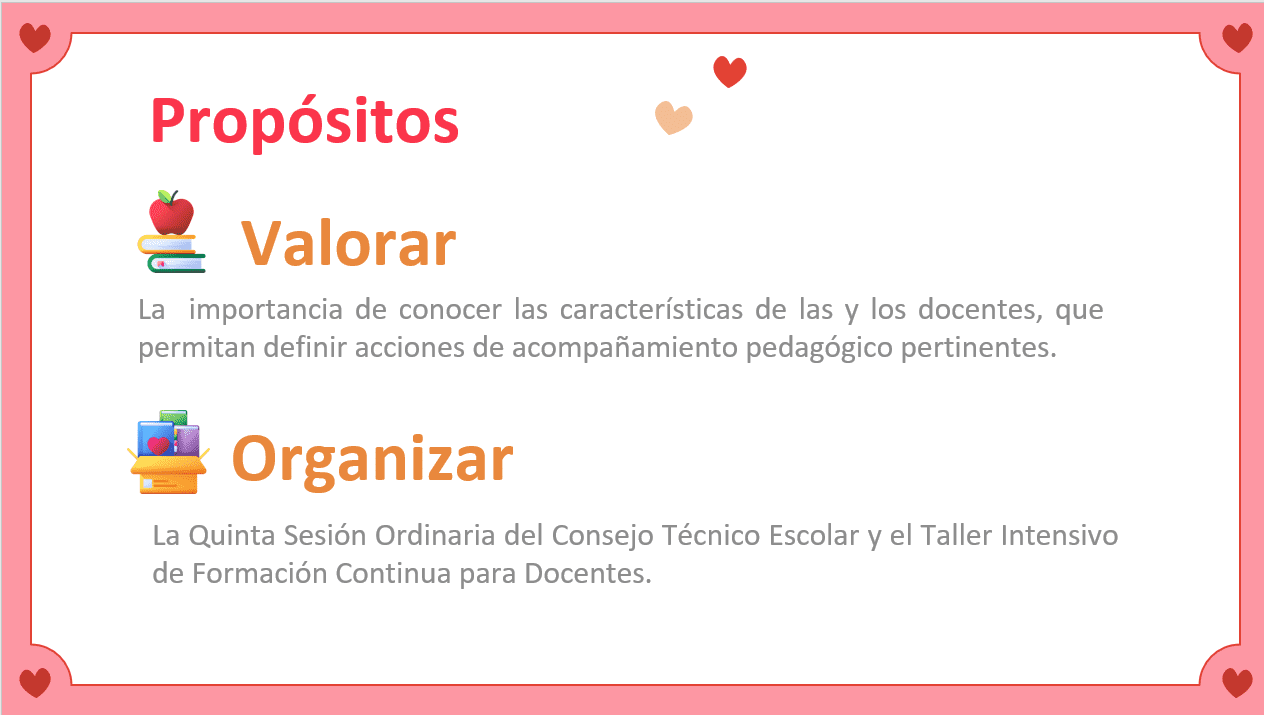 Propósitos

Valorar

La importancia de conocer las características de las y los docentes, que permitan definir acciones de acompañamiento pedagógico pertinentes.

Organizar

La Quinta Sesión Ordinaria del Consejo Técnico Escolar y el Taller Intensivo de Formación Continua para Docentes.